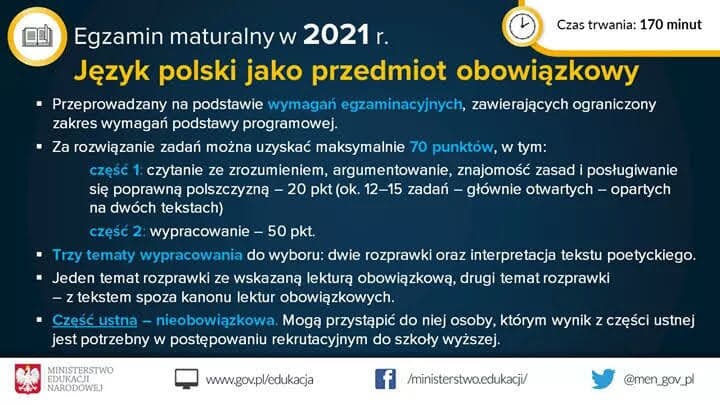 Egzamin maturalny w 2021 r.

Czas trwania: 170 minut

Język polski jako przedmiot obowiązkowy

▪ Przeprowadzany na podstawie wymagań egzaminacyjnych, zawierających ograniczony zakres wymagań podstawy programowej.

▪ Za rozwiązanie zadań można uzyskać maksymalnie 70 punktów, w tym:

część 1: czytanie ze zrozumieniem, argumentowanie, znajomość zasad i posługiwanie się poprawną polszczyzną – 20 pkt (ok. 12–15 zadań – głównie otwartych – opartych na dwóch tekstach)

część 2: wypracowanie – 50 pkt.

▪ Trzy tematy wypracowania do wyboru: dwie rozprawki oraz interpretacja tekstu poetyckiego.

▪ Jeden temat rozprawki ze wskazaną lekturą obowiązkową, drugi temat rozprawki – z tekstem spoza kanonu lektur obowiązkowych.

▪ Część ustna – nieobowiązkowa. Mogą przystąpić do niej osoby, którym wynik z części ustnej jest potrzebny w postępowaniu rekrutacyjnym do szkoły wyższej.

MINISTERSTWO EDUKACJI NARODOWEJ

www.gov.pl/edukacja

/ministerstwo.edukacji/

@men_gov_pl